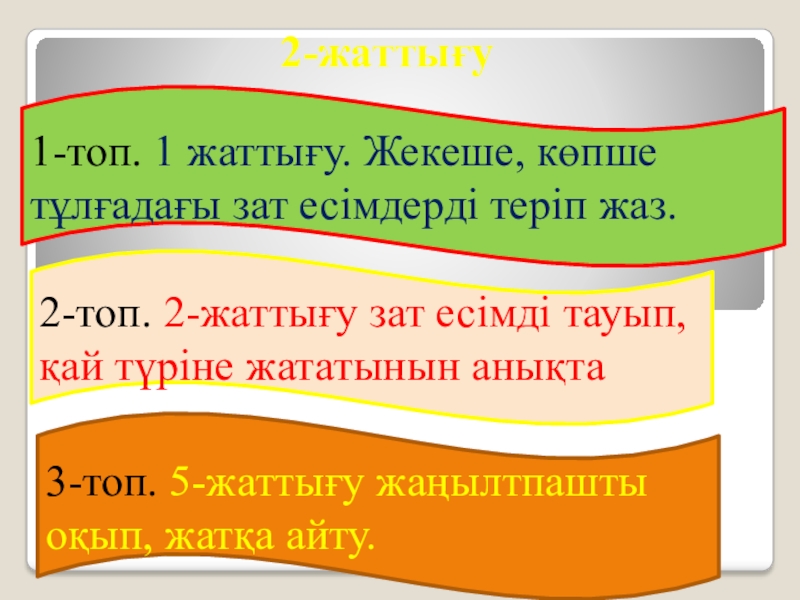 2-жаттығу

1-топ. 1 жаттығу. Жекеше, көпше тұлғадағы зат есімдерді теріп жаз.

2-топ. 2-жаттығу зат есімді тауып, қай түріне жататынын анықта

3-топ. 5-жаттығу жаңылтпашты оқып, жатқа айту.